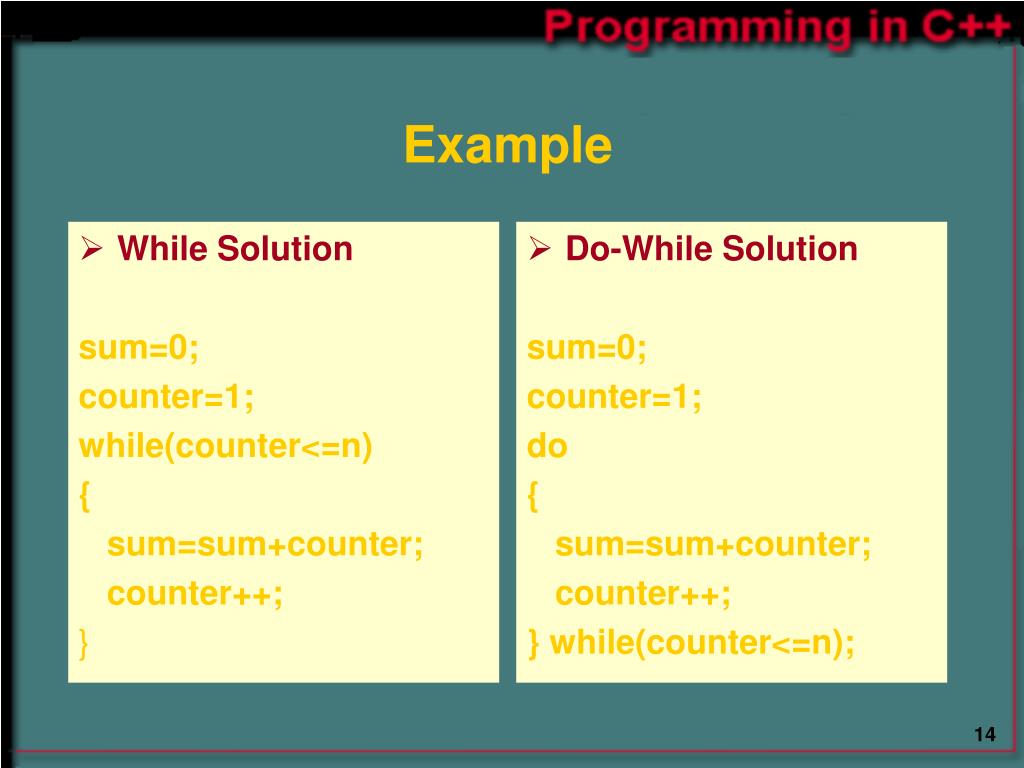 Programming in C++

Example

➢ While Solution

sum=0;
counter=1;
while(counter<=n)
{
sum=sum+counter;
counter++;
}

➢ Do-While Solution

sum=0;
counter=1;
do
{
sum=sum+counter;
counter++;
} while(counter<=n);

14